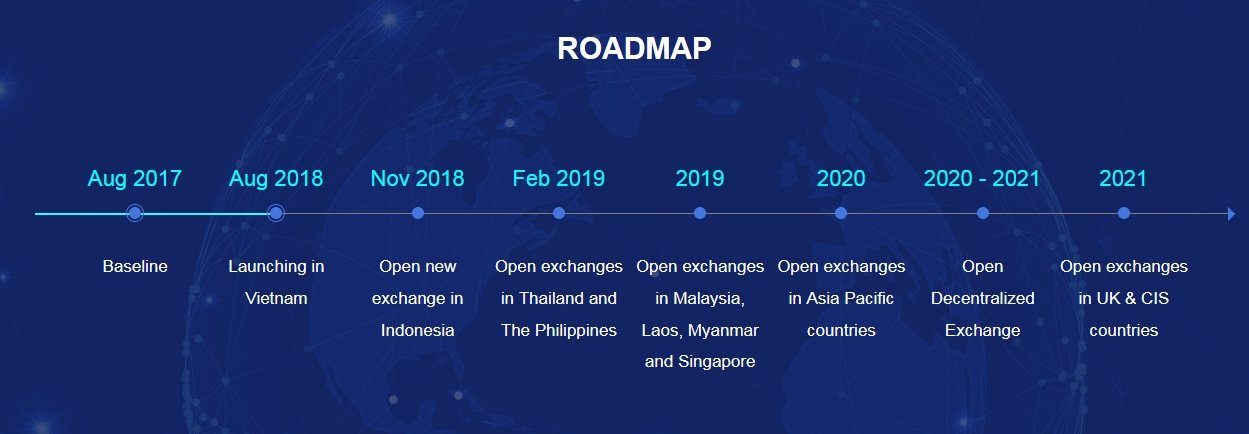 ROADMAP

Aug 2017
Baseline

Aug 2018
Launching in Vietnam

Nov 2018
Open new exchange in Indonesia

Feb 2019
Open exchanges in Thailand and The Philippines

2019
Open exchanges in Malaysia, Laos, Myanmar and Singapore

2020
Open exchanges in Asia Pacific countries

2020 - 2021
Open Decentralized Exchange

2021
Open exchanges in UK & CIS countries